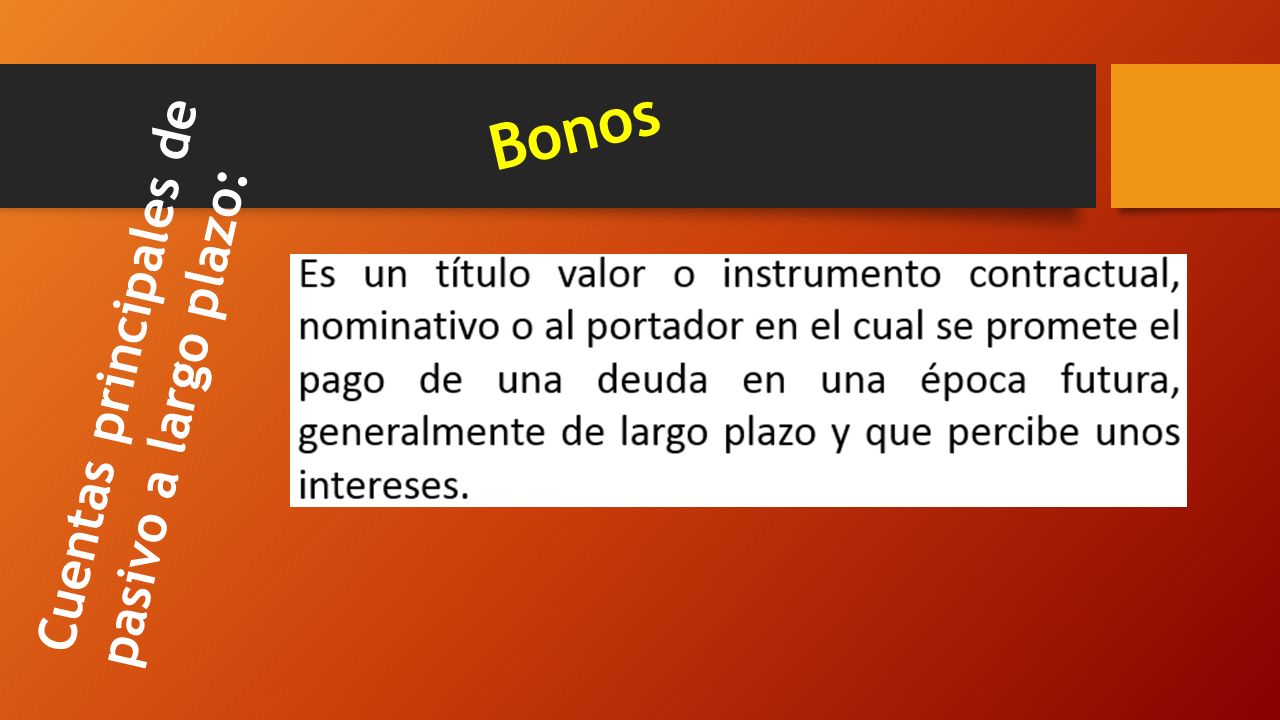 Cuentas principales de pasivo a largo plazo:

Bonos

Es un título valor o instrumento contractual, nominativo o al portador en el cual se promete el pago de una deuda en una época futura, generalmente de largo plazo y que percibe unos intereses.